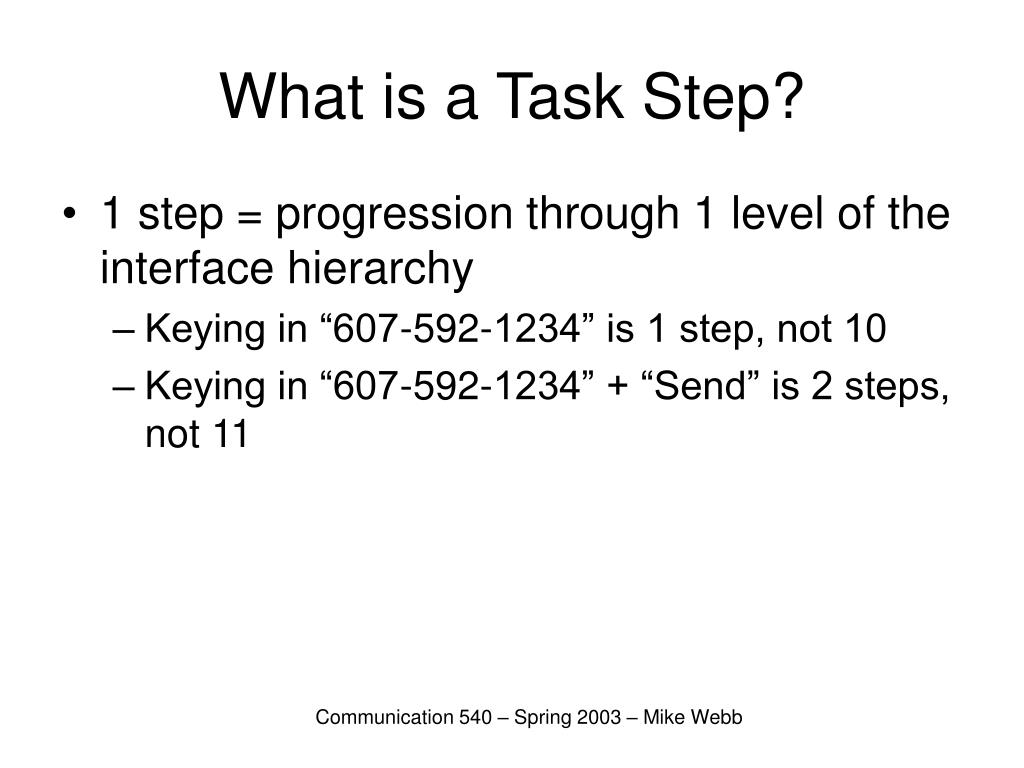 What is a Task Step?

• 1 step = progression through 1 level of the interface hierarchy
– Keying in “607-592-1234” is 1 step, not 10
– Keying in “607-592-1234” + “Send” is 2 steps, not 11

Communication 540 – Spring 2003 – Mike Webb